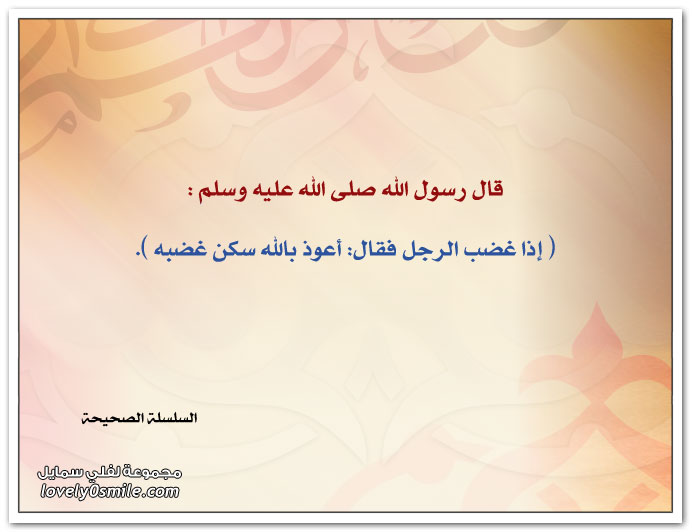 قال رسول الله صلى الله عليه وسلم :

( إذا غضب الرجل فقال: أعوذ بالله سكن غضبه ).

السلسلة الصحيحة

مجموعة لفلي سمايل
lovely0smile.com